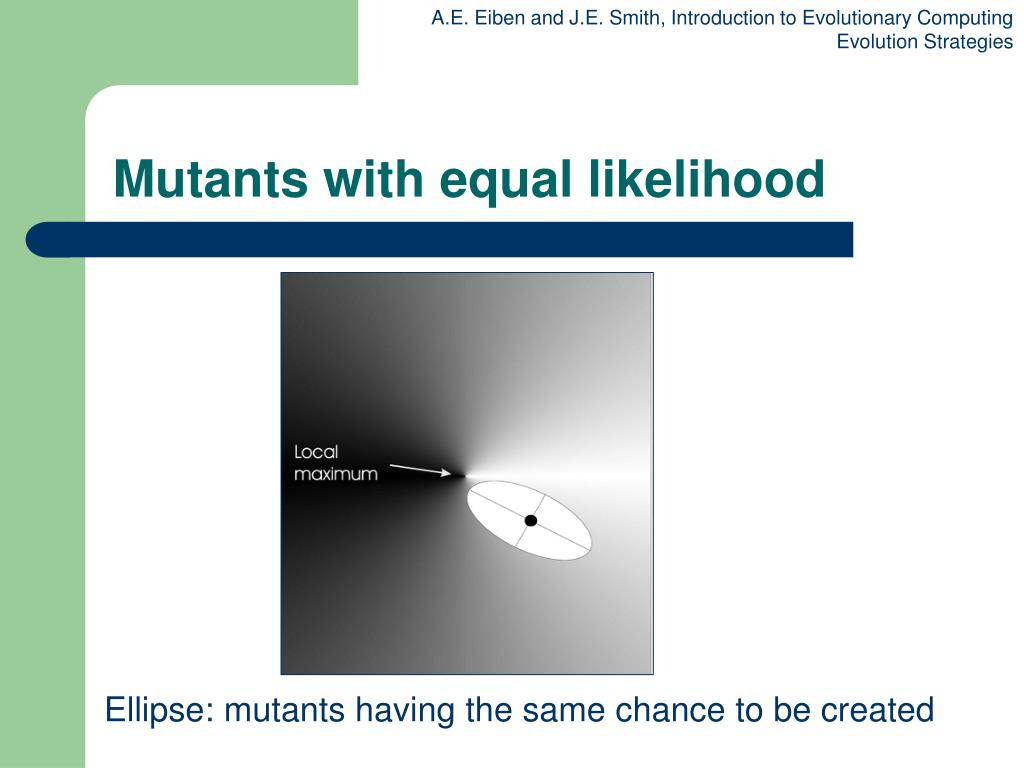 A.E. Eiben and J.E. Smith, Introduction to Evolutionary Computing
Evolution Strategies

Mutants with equal likelihood

Local maximum

Ellipse: mutants having the same chance to be created